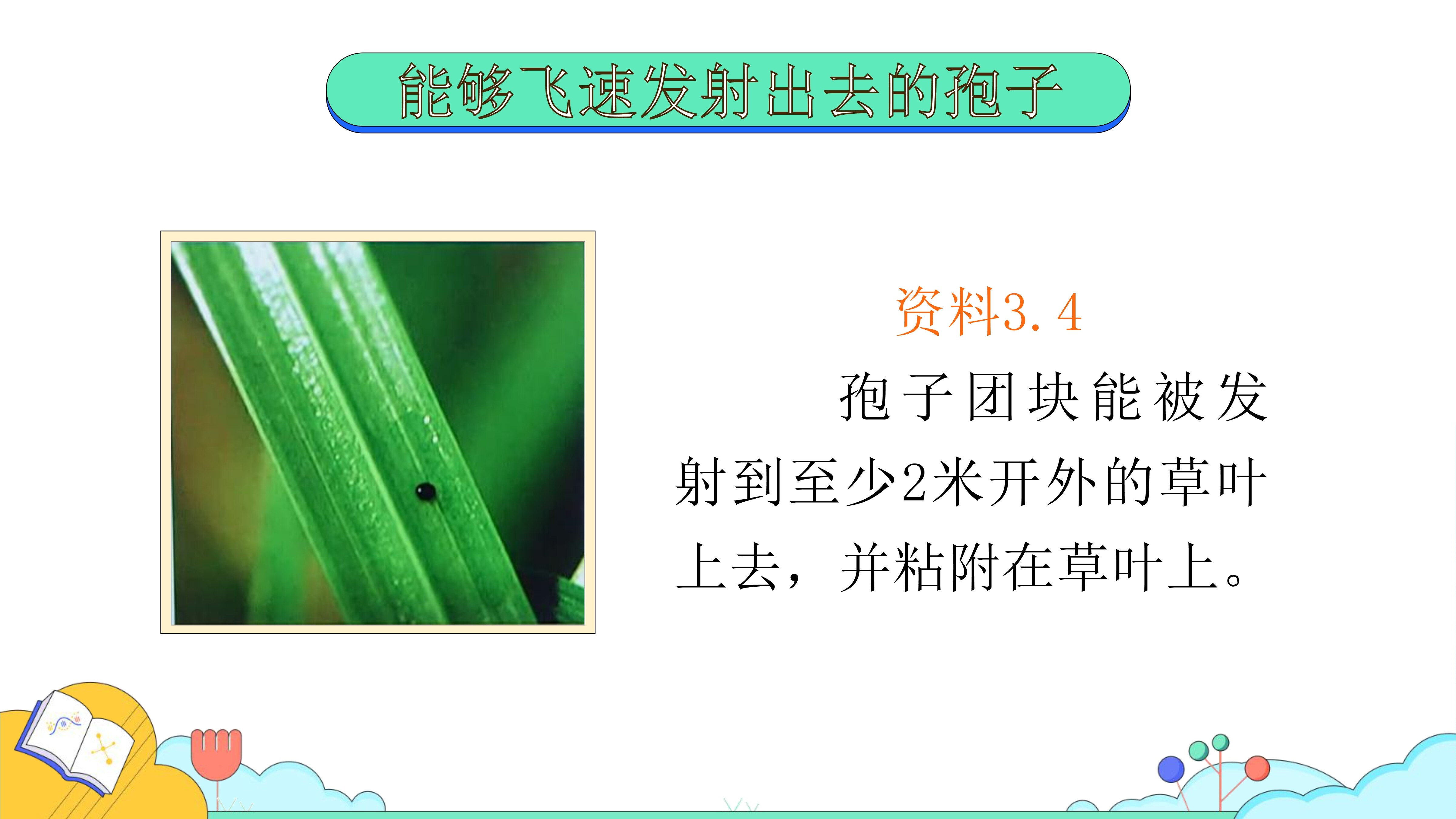 能够飞速发射出去的孢子

资料3.4

孢子团块能被发射到至少2米开外的草叶上去，并粘附在草叶上。